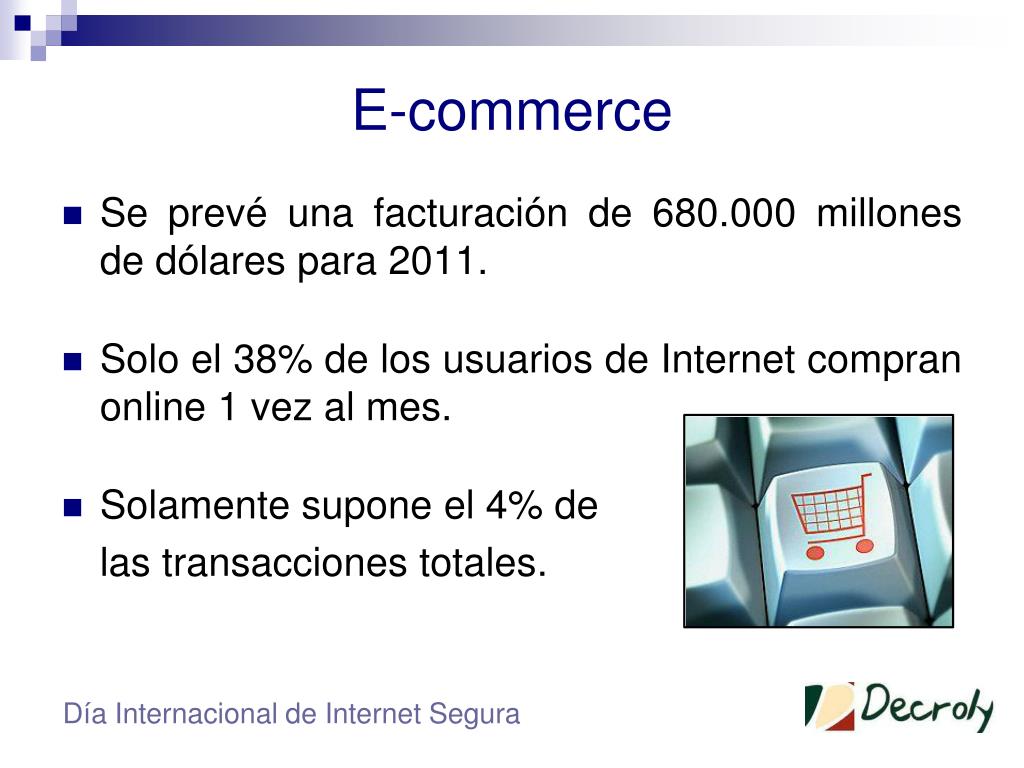 E-commerce

Se prevé una facturación de 680.000 millones de dólares para 2011.

Solo el 38% de los usuarios de Internet compran online 1 vez al mes.

Solamente supone el 4% de las transacciones totales.

Día Internacional de Internet Segura

Decroly